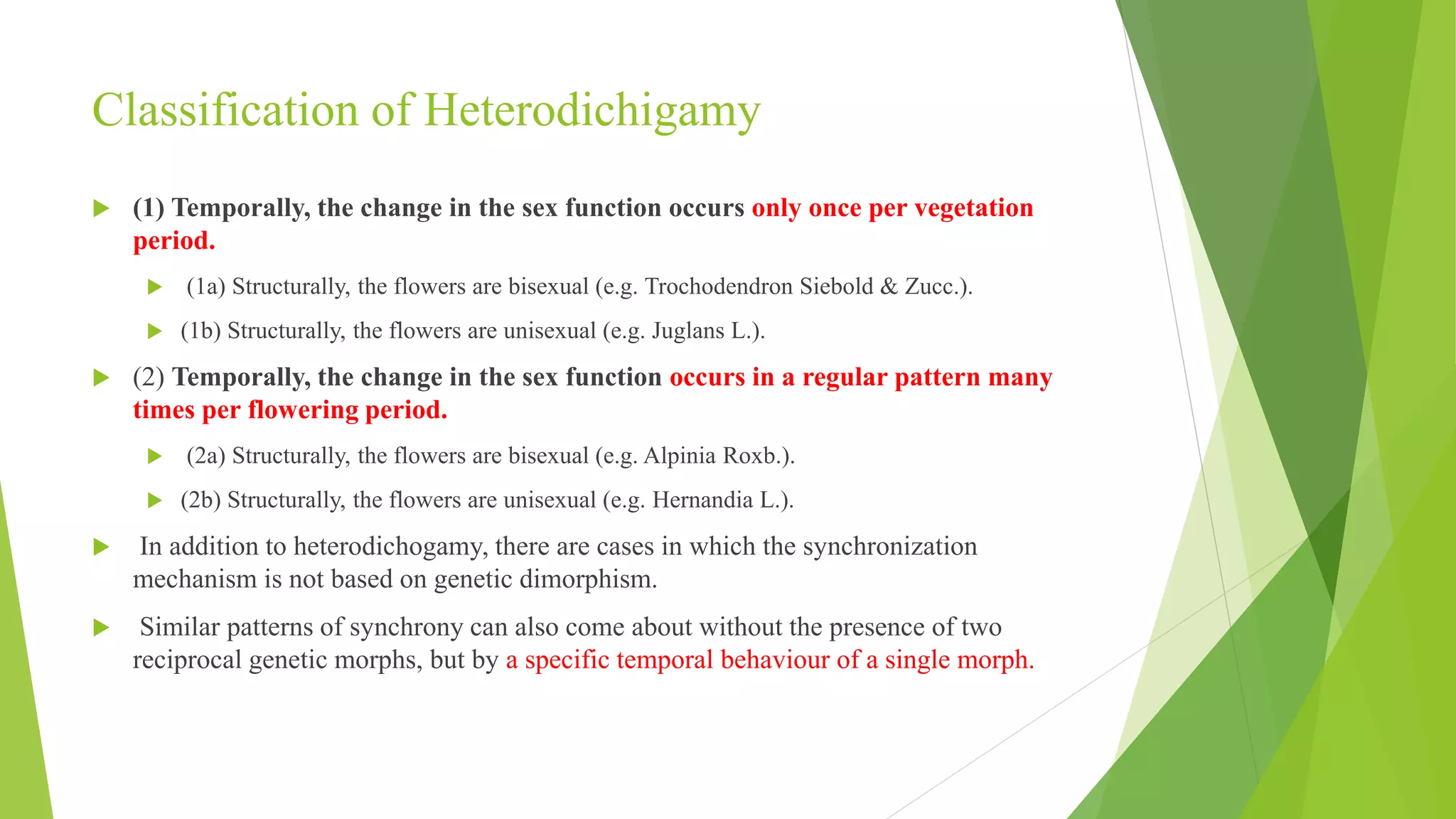 Classification of Heterodichigamy

(1) Temporally, the change in the sex function occurs only once per vegetation period.

(1a) Structurally, the flowers are bisexual (e.g. Trochodendron Siebold & Zucc.).

(1b) Structurally, the flowers are unisexual (e.g. Juglans L.).

(2) Temporally, the change in the sex function occurs in a regular pattern many times per flowering period.

(2a) Structurally, the flowers are bisexual (e.g. Alpinia Roxb.).

(2b) Structurally, the flowers are unisexual (e.g. Hernandia L.).

In addition to heterodichogamy, there are cases in which the synchronization mechanism is not based on genetic dimorphism.

Similar patterns of synchrony can also come about without the presence of two reciprocal genetic morphs, but by a specific temporal behaviour of a single morph.